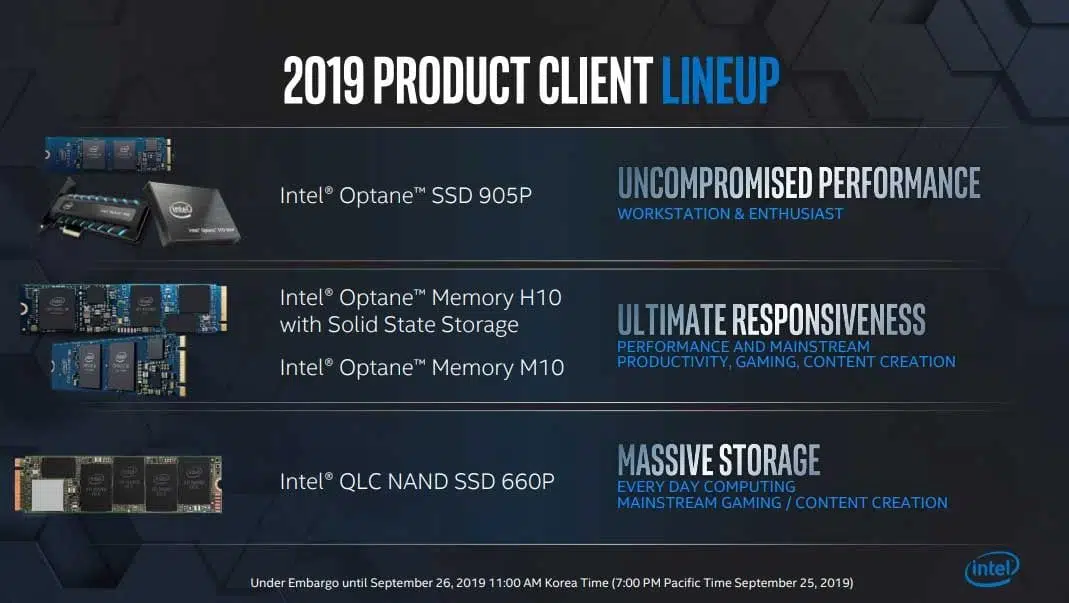 2019 PRODUCT CLIENT LINEUP

Intel® Optane™ SSD 905P

UNCOMPROMISED PERFORMANCE
WORKSTATION & ENTHUSIAST

Intel® Optane™ Memory H10 with Solid State Storage

Intel® Optane™ Memory M10

ULTIMATE RESPONSIVENESS
PERFORMANCE AND MAINSTREAM PRODUCTIVITY, GAMING, CONTENT CREATION

Intel® QLC NAND SSD 660P

MASSIVE STORAGE
EVERY DAY COMPUTING
MAINSTREAM GAMING / CONTENT CREATION

Under Embargo until September 26, 2019 11:00 AM Korea Time (7:00 PM Pacific Time September 25, 2019)

intel